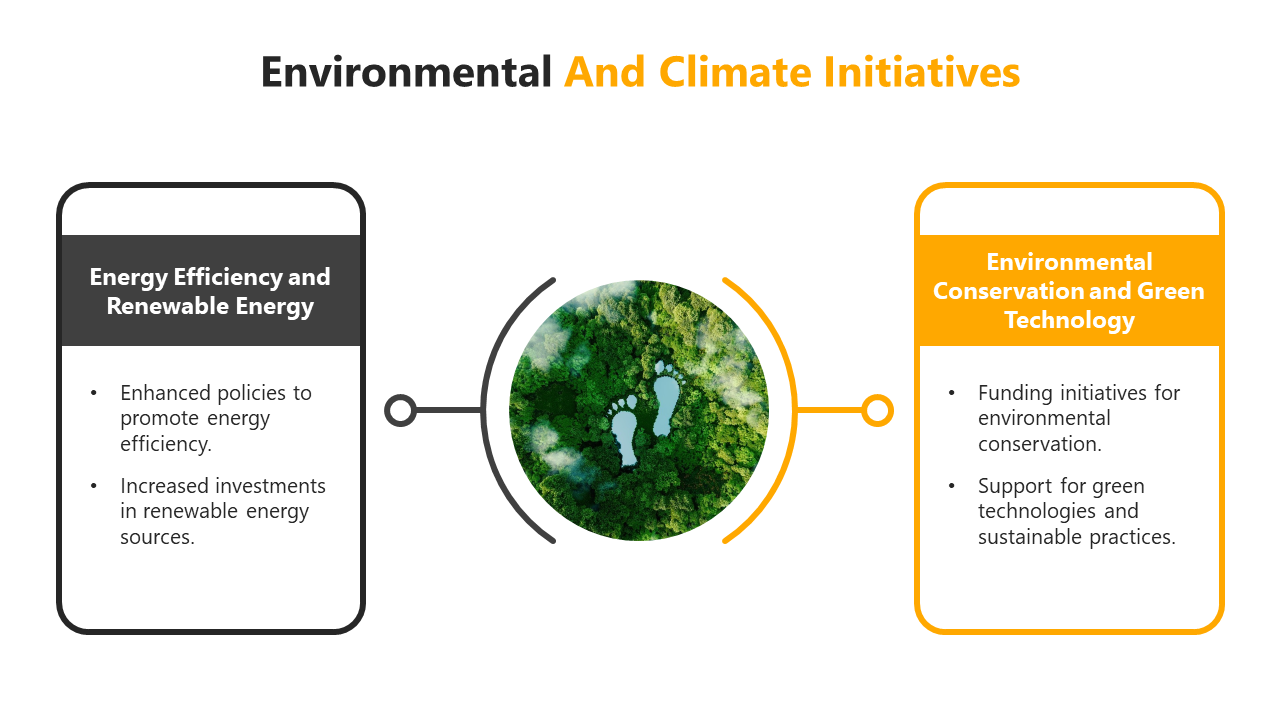 Environmental And Climate Initiatives

Energy Efficiency and Renewable Energy

• Enhanced policies to promote energy efficiency.

• Increased investments in renewable energy sources.

Environmental Conservation and Green Technology

• Funding initiatives for environmental conservation.

• Support for green technologies and sustainable practices.